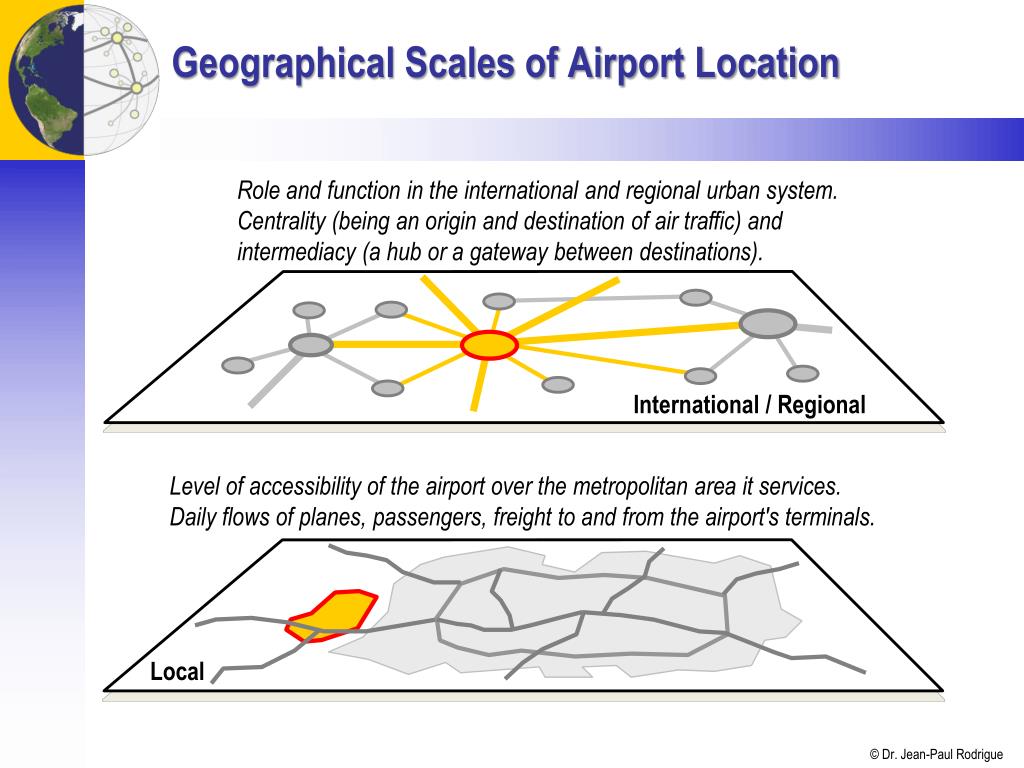 Geographical Scales of Airport Location

Role and function in the international and regional urban system. Centrality (being an origin and destination of air traffic) and intermediacy (a hub or a gateway between destinations).

International / Regional

Level of accessibility of the airport over the metropolitan area it services. Daily flows of planes, passengers, freight to and from the airport's terminals.

Local

© Dr. Jean-Paul Rodrigue